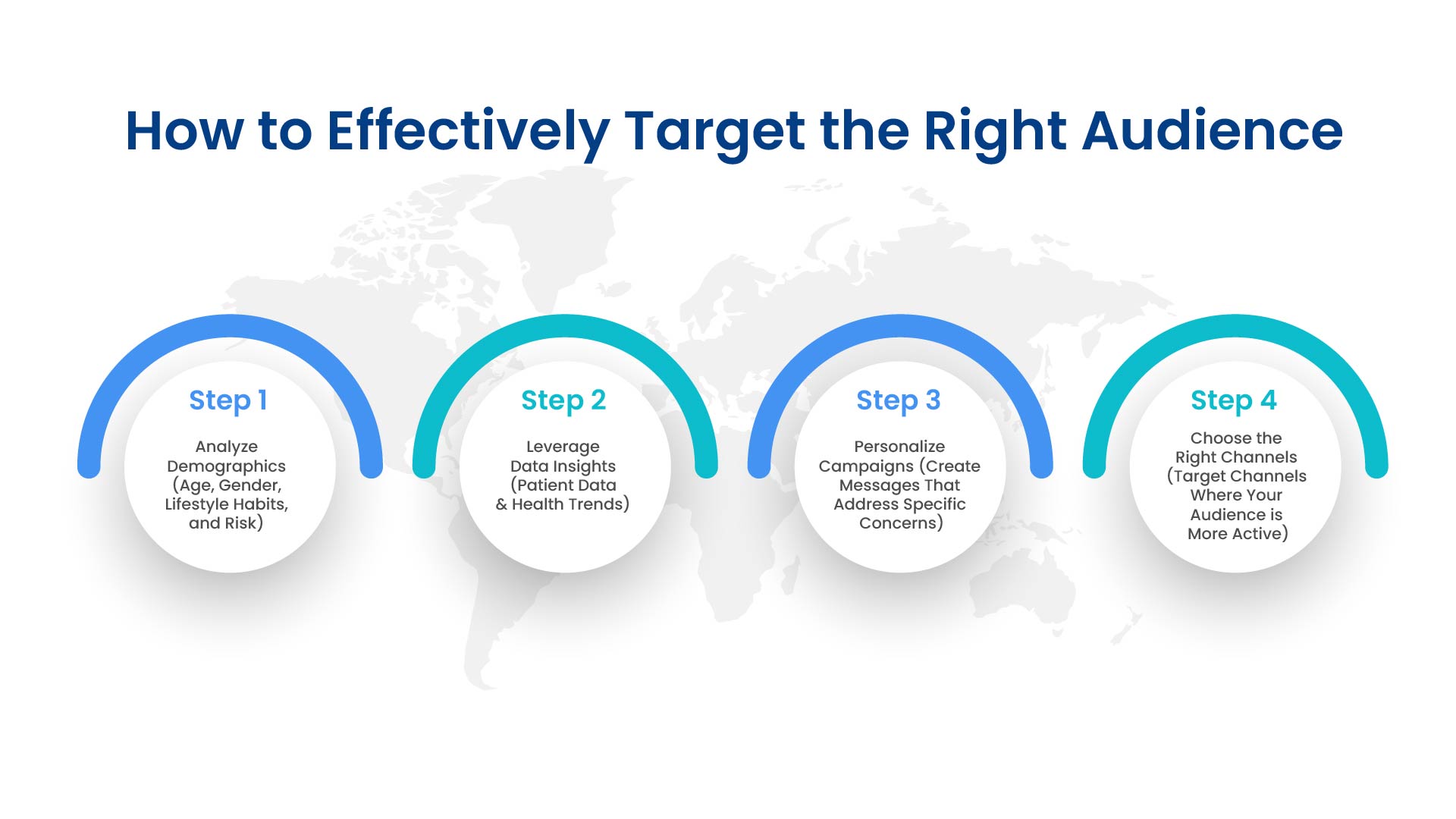 How to Effectively Target the Right Audience

Step 1

Analyze Demographics (Age, Gender, Lifestyle Habits, and Risk)

Step 2

Leverage Data Insights (Patient Data & Health Trends)

Step 3

Personalize Campaigns (Create Messages That Address Specific Concerns)

Step 4

Choose the Right Channels (Target Channels Where Your Audience is More Active)